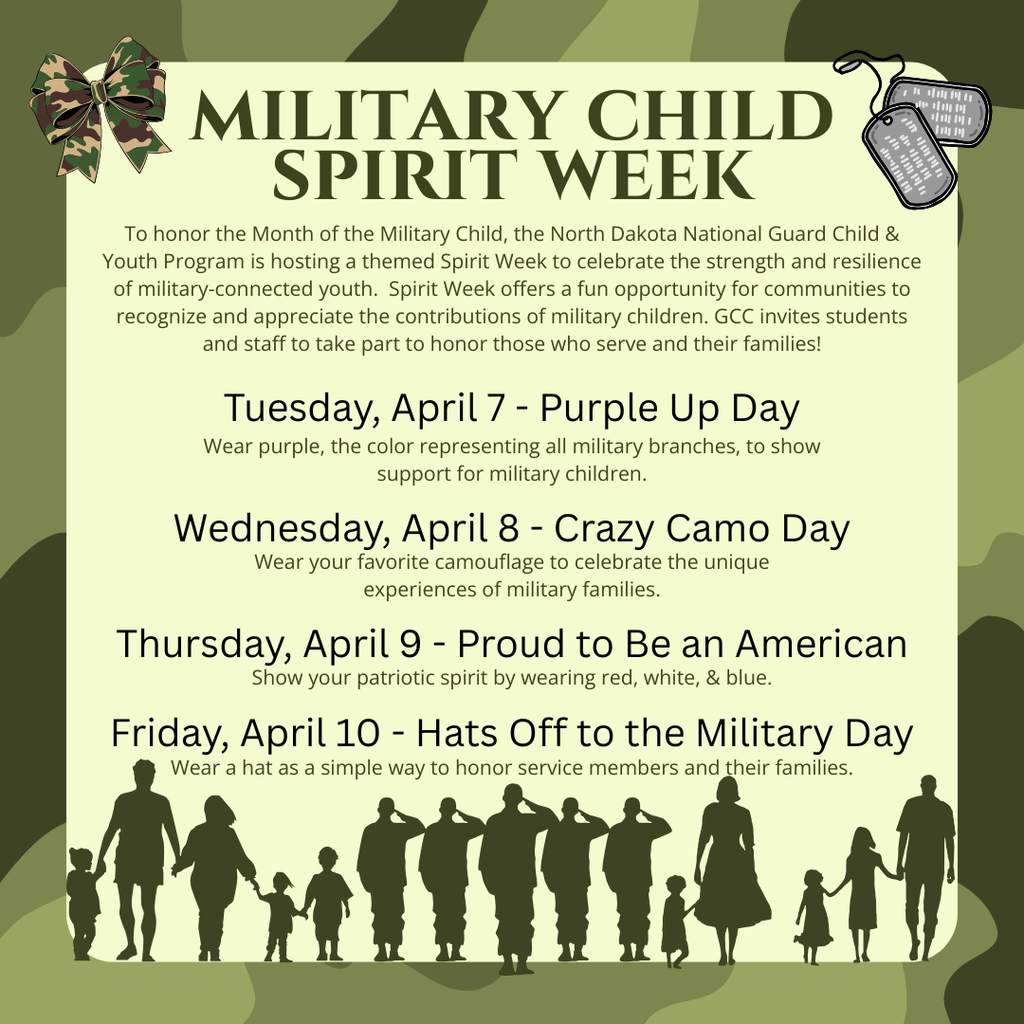 MILITARY CHILD SPIRIT WEEK

To honor the Month of the Military Child, the North Dakota National Guard Child & Youth Program is hosting a themed Spirit Week to celebrate the strength and resilience of military-connected youth. Spirit Week offers a fun opportunity for communities to recognize and appreciate the contributions of military children. GCC invites students and staff to take part to honor those who serve and their families!

Tuesday, April 7 - Purple Up Day
Wear purple, the color representing all military branches, to show support for military children.

Wednesday, April 8 - Crazy Camo Day
Wear your favorite camouflage to celebrate the unique experiences of military families.

Thursday, April 9 - Proud to Be an American
Show your patriotic spirit by wearing red, white, & blue.

Friday, April 10 - Hats Off to the Military Day
Wear a hat as a simple way to honor service members and their families.